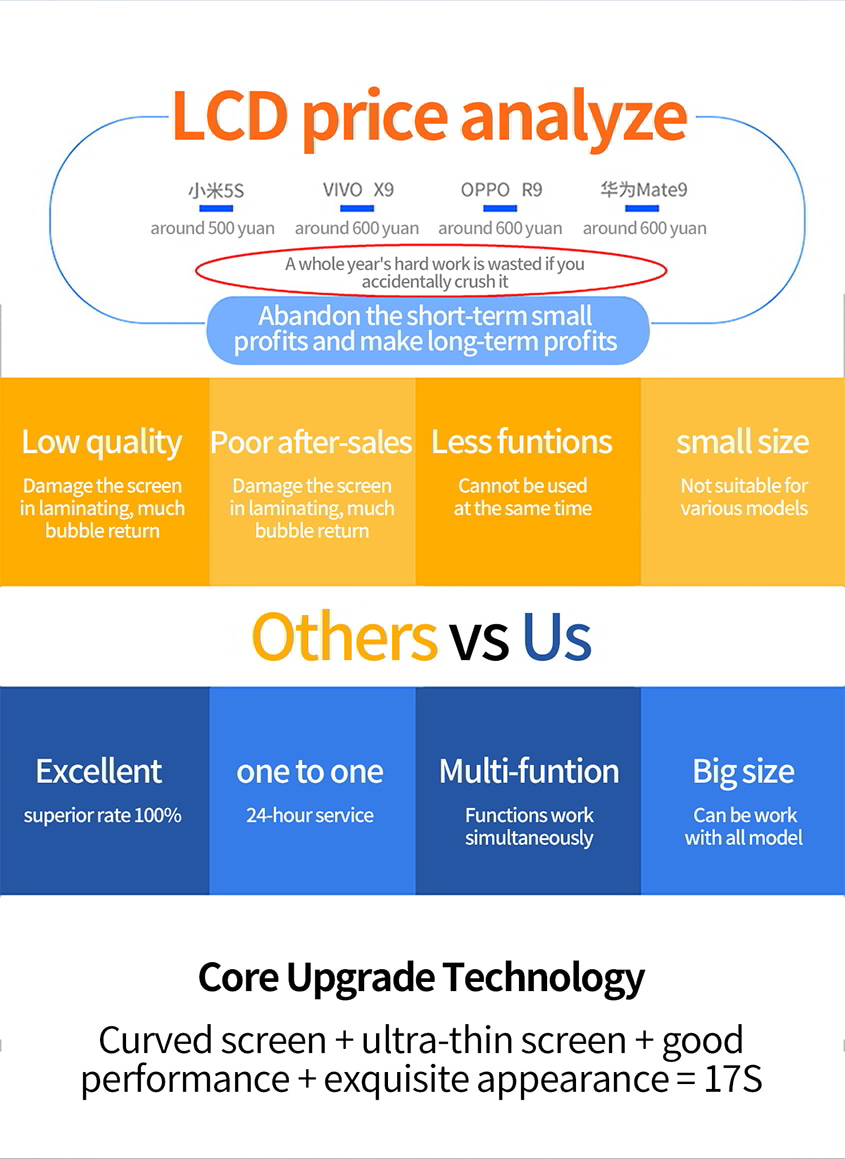 LCD price analyze

小米5S
around 500 yuan

VIVO X9
around 600 yuan

OPPO R9
around 600 yuan

华为Mate9
around 600 yuan

A whole year's hard work is wasted if you accidentally crush it

Abandon the short-term small profits and make long-term profits

Low quality
Damage the screen in laminating, much bubble return

Poor after-sales
Damage the screen in laminating, much bubble return

Less funtions
Cannot be used at the same time

small size
Not suitable for various models

Others vs Us

Excellent
superior rate 100%

one to one
24-hour service

Multi-funtion
Functions work simultaneously

Big size
Can be work with all model

Core Upgrade Technology

Curved screen + ultra-thin screen + good performance + exquisite appearance = 17S